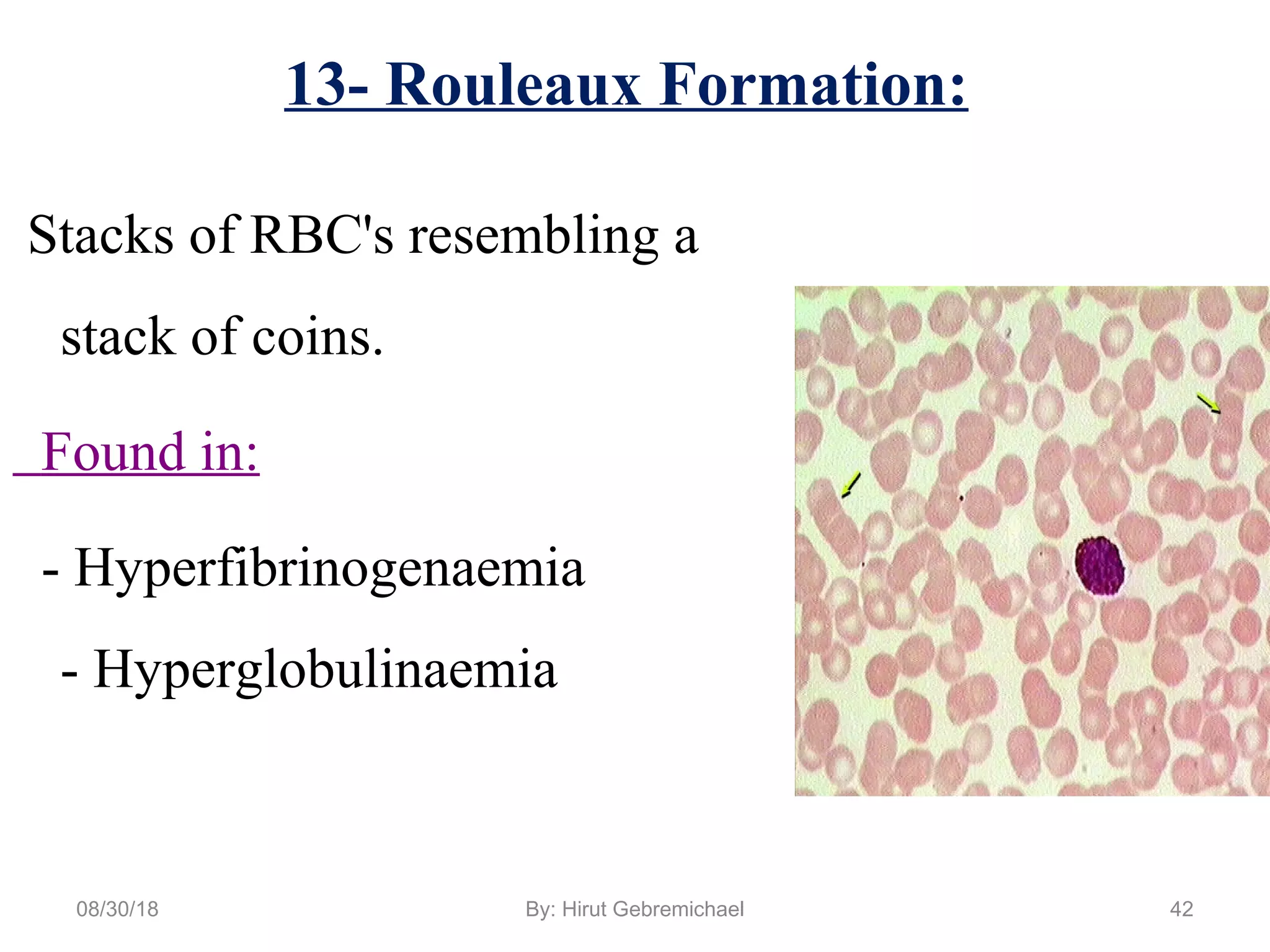 13- Rouleaux Formation:

Stacks of RBC's resembling a stack of coins.

Found in:

- Hyperfibrinogenaemia

- Hyperglobulinaemia

08/30/18

By: Hirut Gebremichael

42